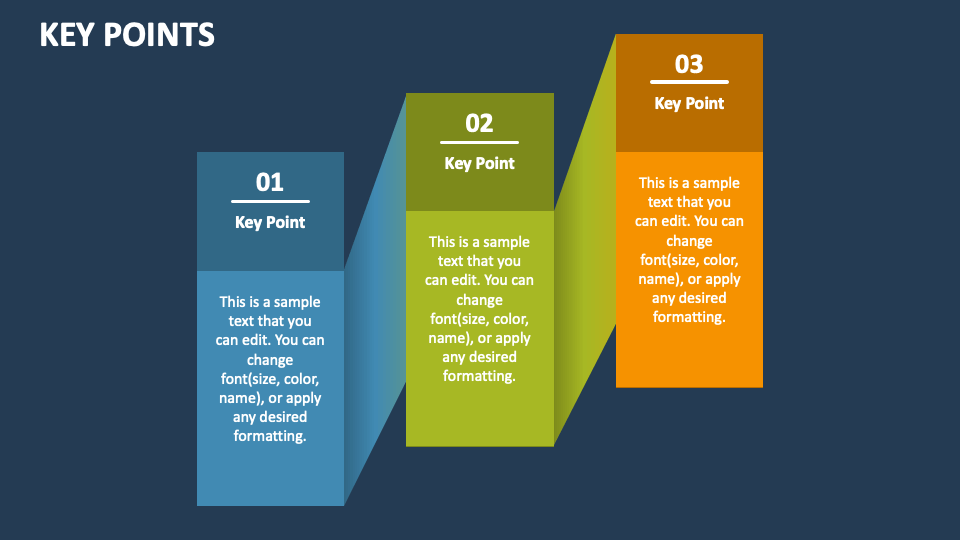 KEY POINTS

01

Key Point

This is a sample text that you can edit. You can change font(size, color, name), or apply any desired formatting.

02

Key Point

This is a sample text that you can edit. You can change font(size, color, name), or apply any desired formatting.

03

Key Point

This is a sample text that you can edit. You can change font(size, color, name), or apply any desired formatting.